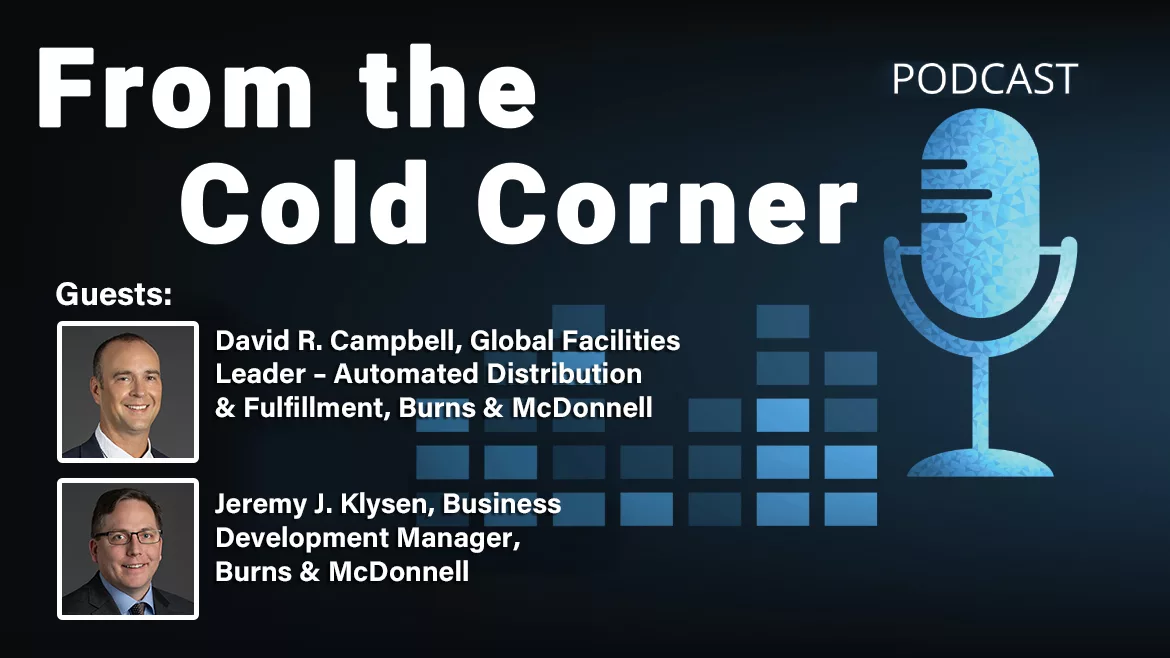 From the Cold Corner

PODCAST

Guests:

David R. Campbell, Global Facilities Leader – Automated Distribution & Fulfillment, Burns & McDonnell

Jeremy J. Klysen, Business Development Manager, Burns & McDonnell